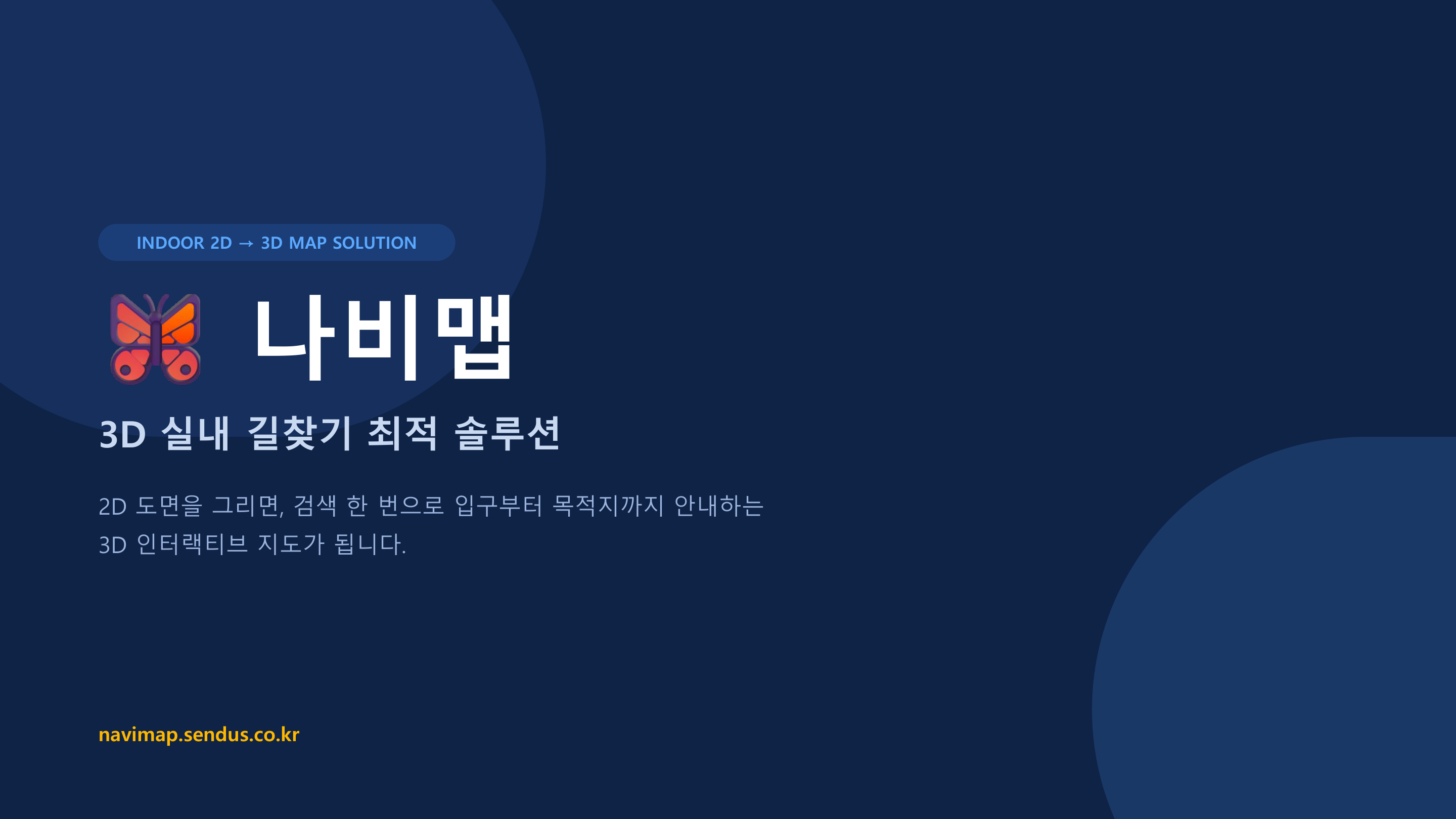 INDOOR 2D → 3D MAP SOLUTION

나비맵

3D 실내 길찾기 최적 솔루션

2D 도면을 그리면, 검색 한 번으로 입구부터 목적지까지 안내하는 3D 인터랙티브 지도가 됩니다.

navimap.sendus.co.kr